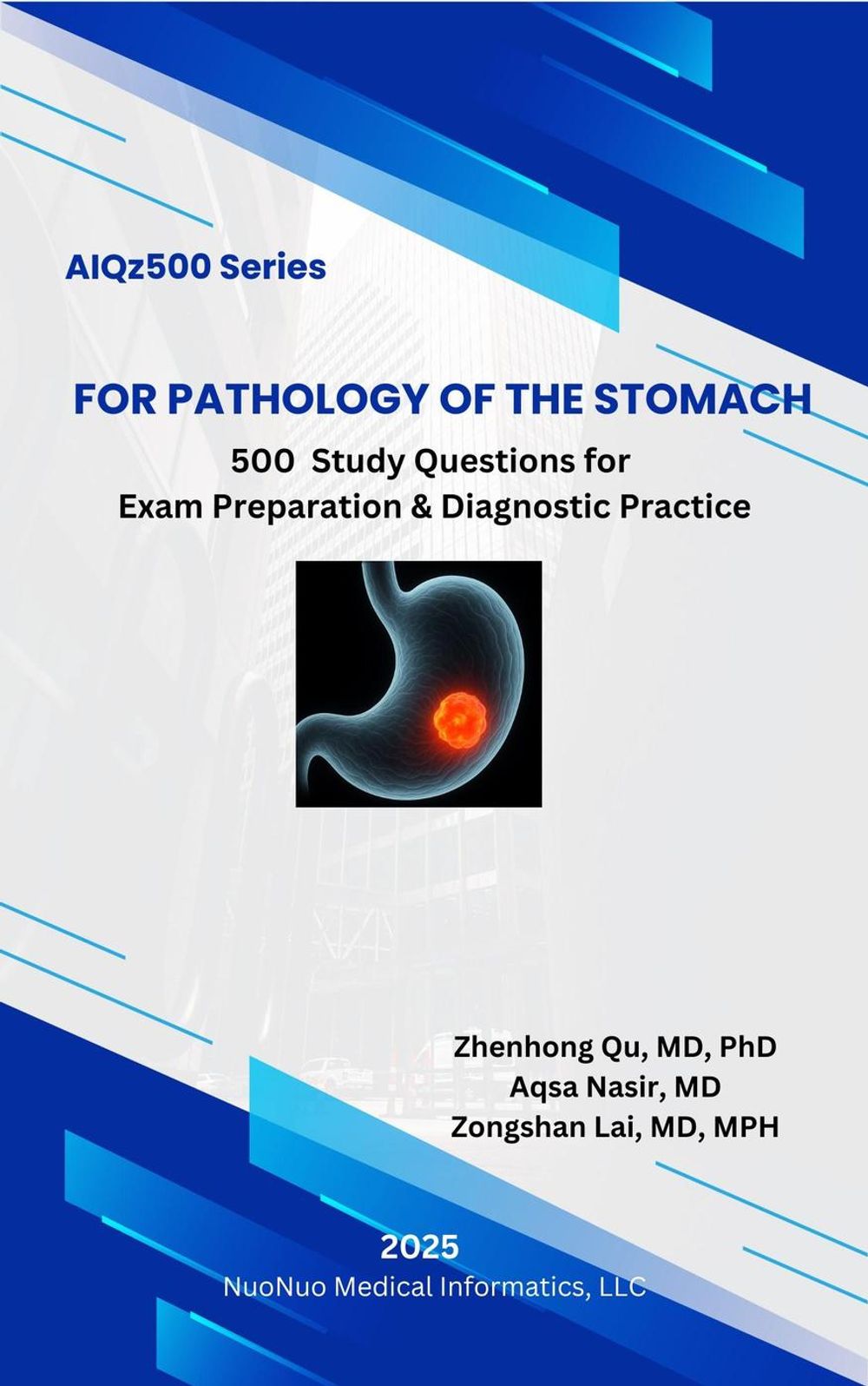 AIQz500 Series

FOR PATHOLOGY OF THE STOMACH

500 Study Questions for Exam Preparation & Diagnostic Practice

Zhenhong Qu, MD, PhD
Aqsa Nasir, MD
Zongshan Lai, MD, MPH

2025
NuoNuo Medical Informatics, LLC